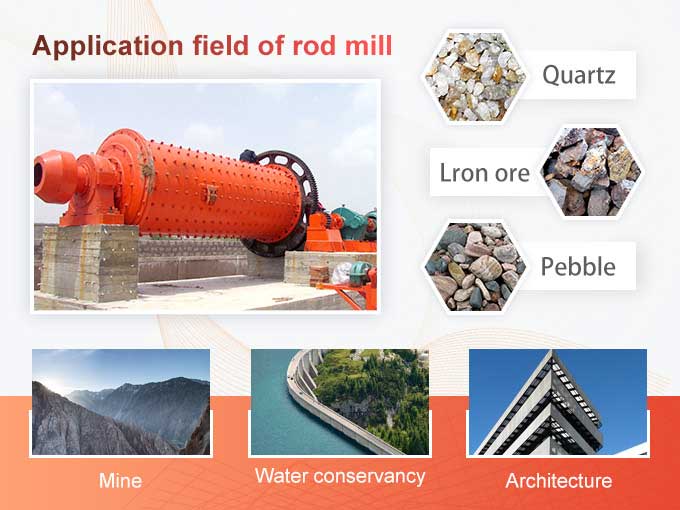 Application field of rod mill

Quartz

Lron ore

Pebble

Mine

Water conservancy

Architecture